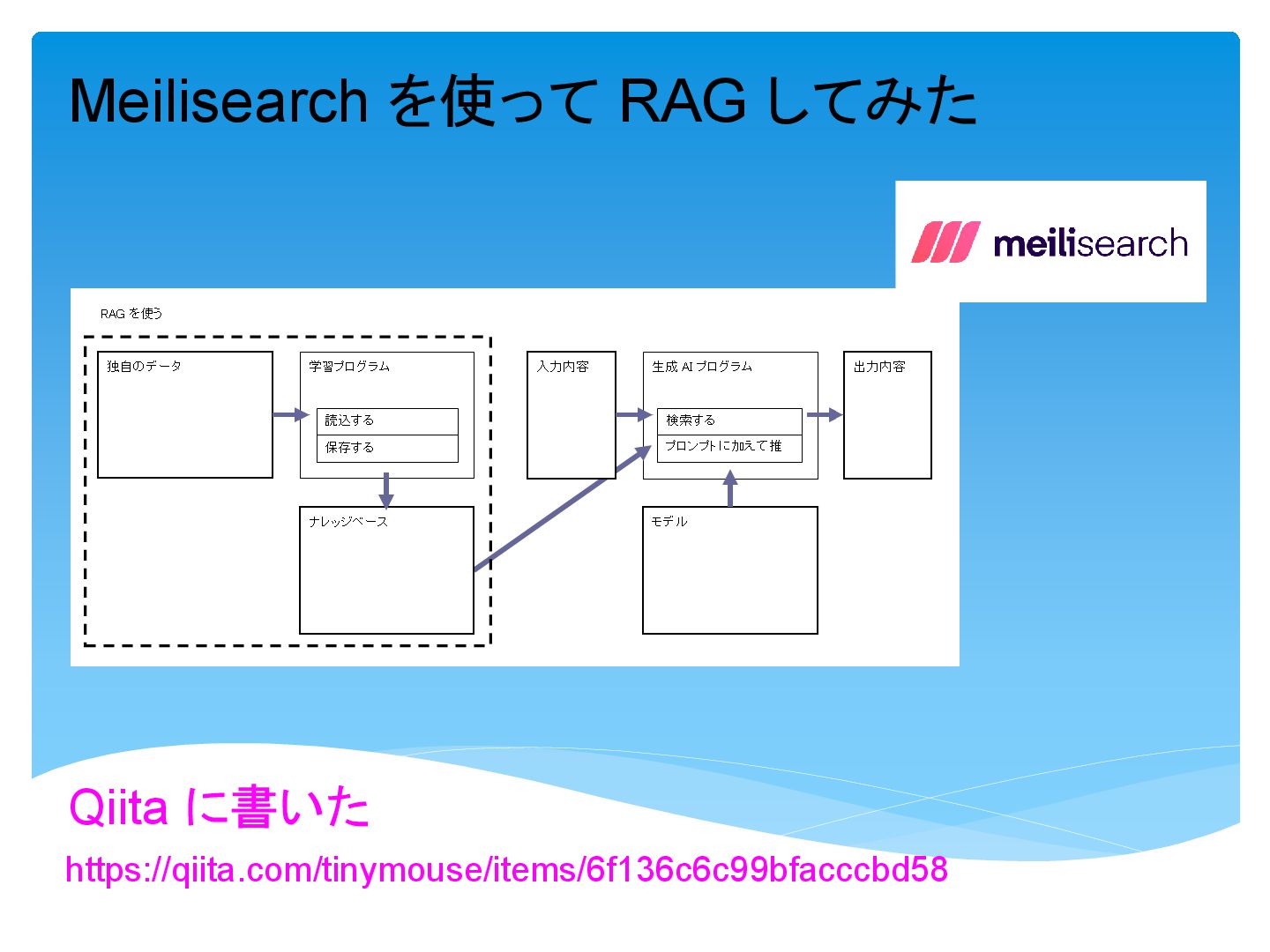 Meilisearch を使って RAG してみた

meilisearch

RAG を使う

独自のデータ

学習プログラム

読込する

保存する

ナレッジベース

入力内容

生成 AI プログラム

検索する

プロンプトに加えて推

モデル

出力内容

Qiita に書いた

https://qiita.com/tinymouse/items/6f136c6c99bfacccbd58